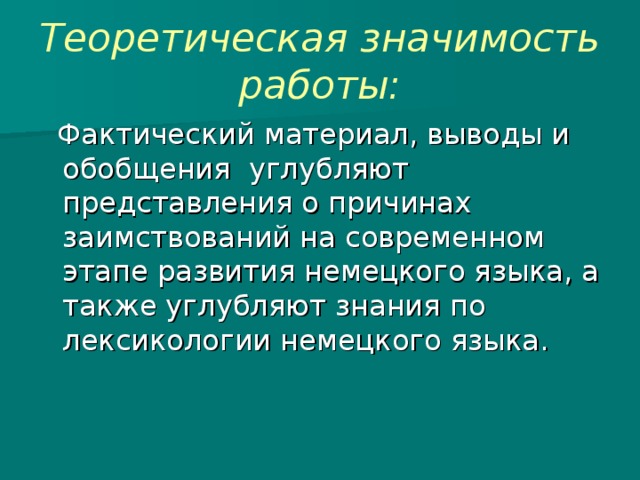 Теоретическая значимость работы:

Фактический материал, выводы и обобщения углубляют представления о причинах заимствований на современном этапе развития немецкого языка, а также углубляют знания по лексикологии немецкого языка.